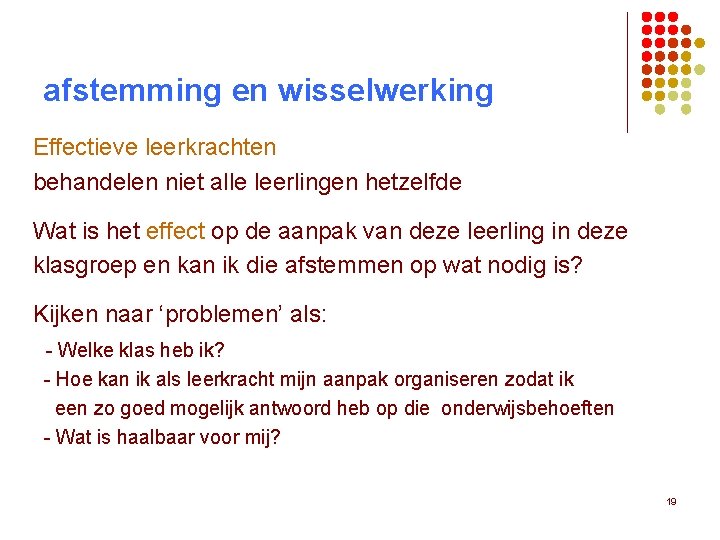 afstemming en wisselwerking

Effectieve leerkrachten

behandelen niet alle leerlingen hetzelfde

Wat is het effect op de aanpak van deze leerling in deze klasgroep en kan ik die afstemmen op wat nodig is?

Kijken naar ‘problemen’ als:

- Welke klas heb ik?
- Hoe kan ik als leerkracht mijn aanpak organiseren zodat ik een zo goed mogelijk antwoord heb op die onderwijsbehoeften
- Wat is haalbaar voor mij?

19